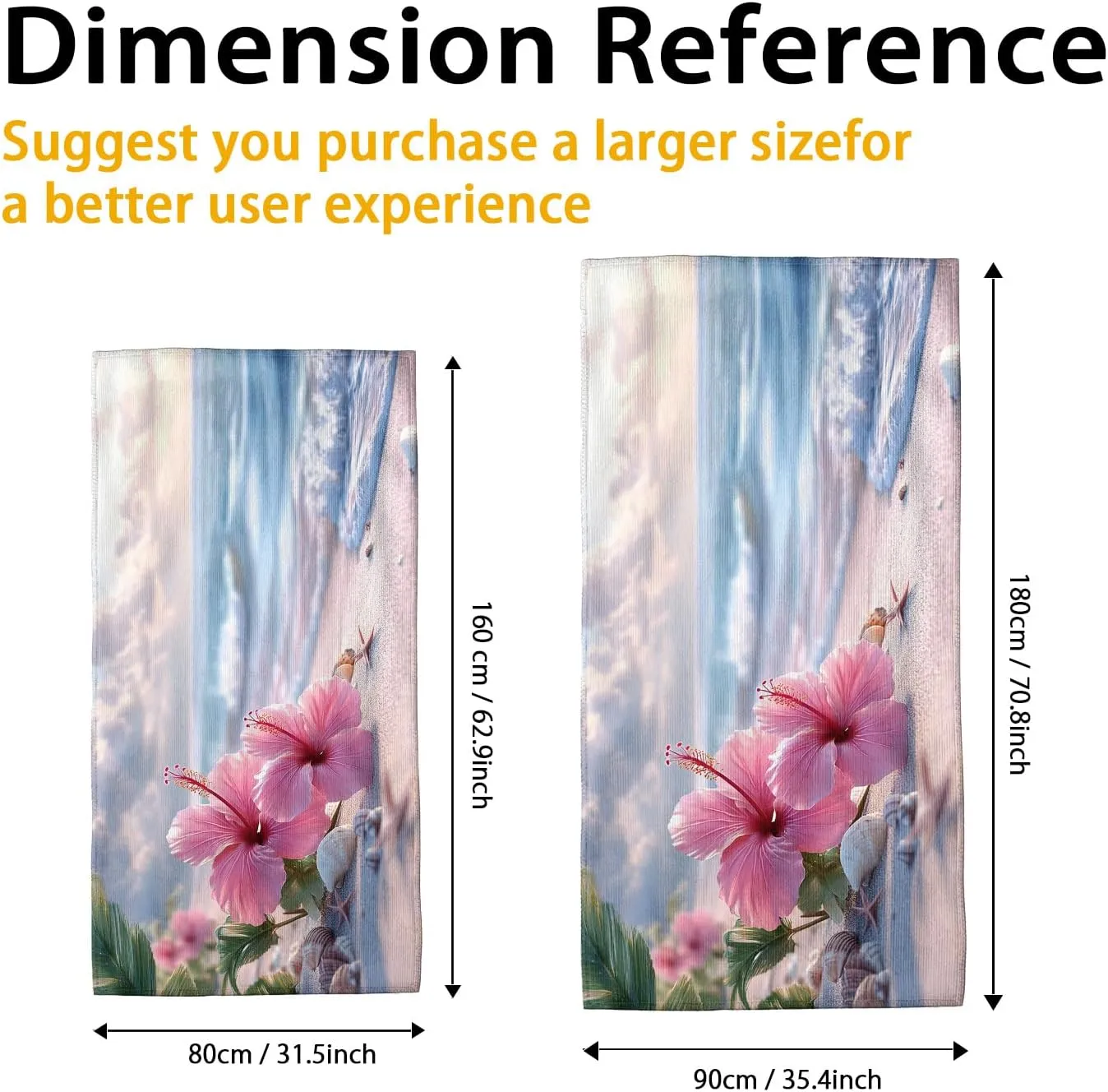 Dimension Reference

Suggest you purchase a larger sizefor a better user experience

160 cm / 62.9inch

80cm / 31.5inch

180cm / 70.8inch

90cm / 35.4inch